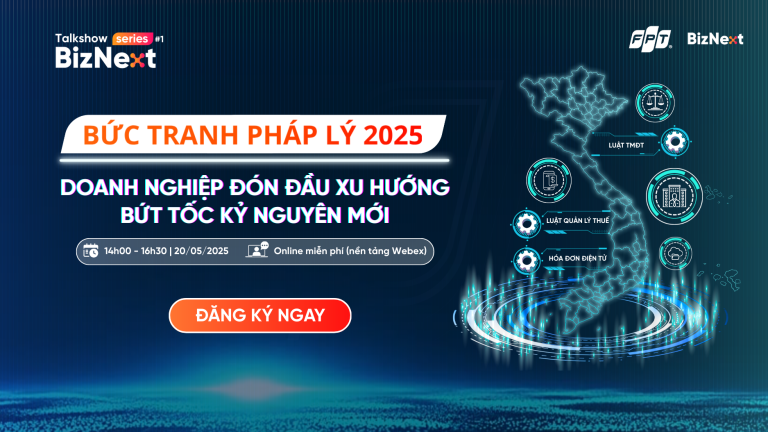 Talkshow series #1
BizNext

FPT BizNext

BỨC TRANH PHÁP LÝ 2025

DOANH NGHIỆP ĐÓN ĐẦU XU HƯỚNG BỨT TỐC KỶ NGUYÊN MỚI

14h00 - 16h30 | 20/05/2025

Online miễn phí (nền tảng Webex)

ĐĂNG KÝ NGAY

LUẬT TMĐT

LUẬT QUẢN LÝ THUẾ

HÓA ĐƠN ĐIỆN TỬ